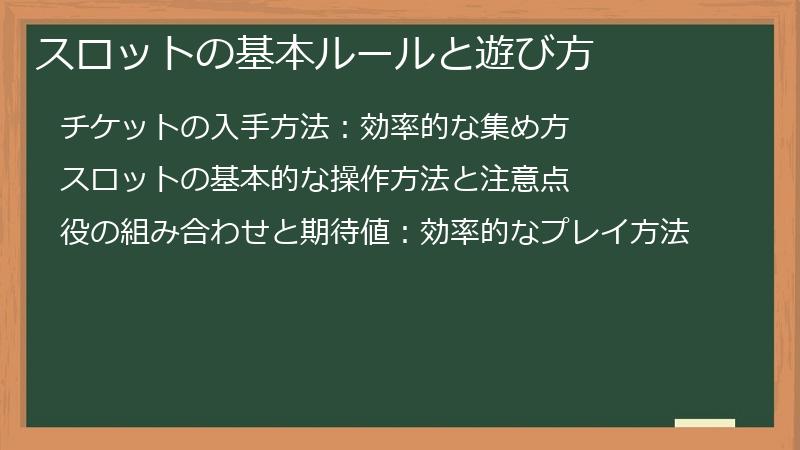 スロットの基本ルールと遊び方

チケットの入手方法：効率的な集め方

スロットの基本的な操作方法と注意点

役の組み合わせと期待値：効率的なプレイ方法